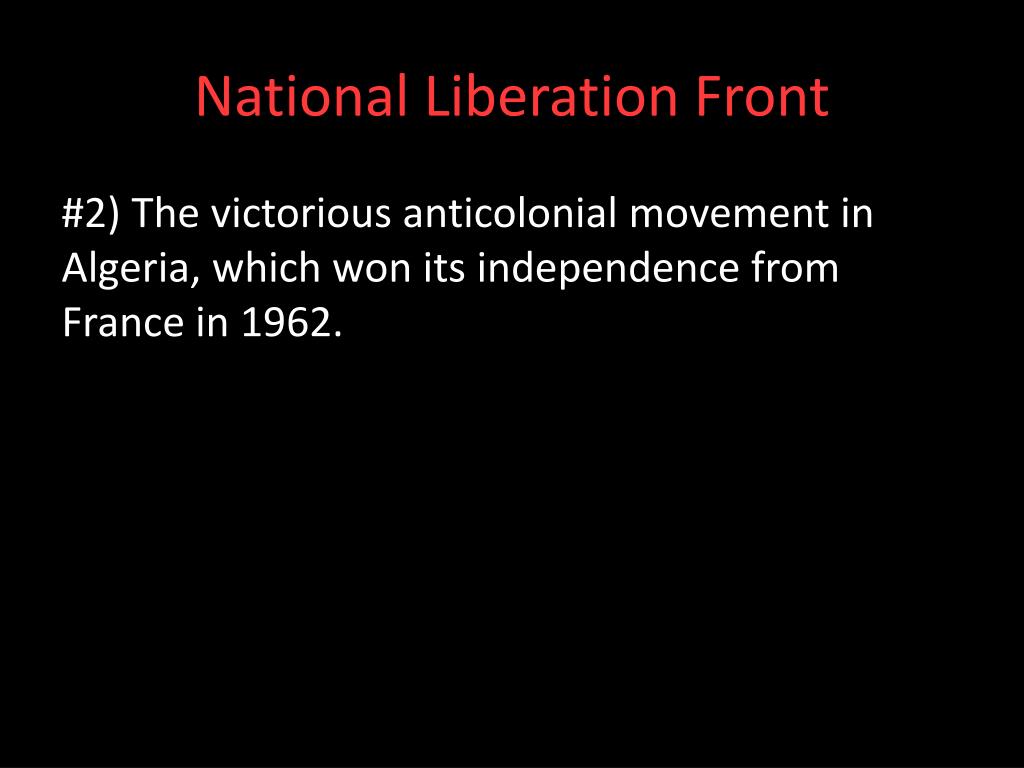 National Liberation Front

#2) The victorious anticolonial movement in Algeria, which won its independence from France in 1962.